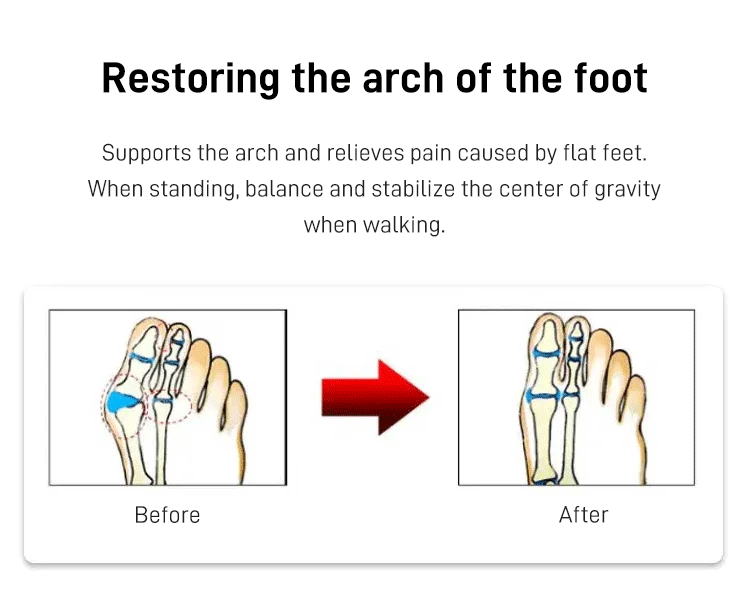 Restoring the arch of the foot

Supports the arch and relieves pain caused by flat feet. When standing, balance and stabilize the center of gravity when walking.

Before

After